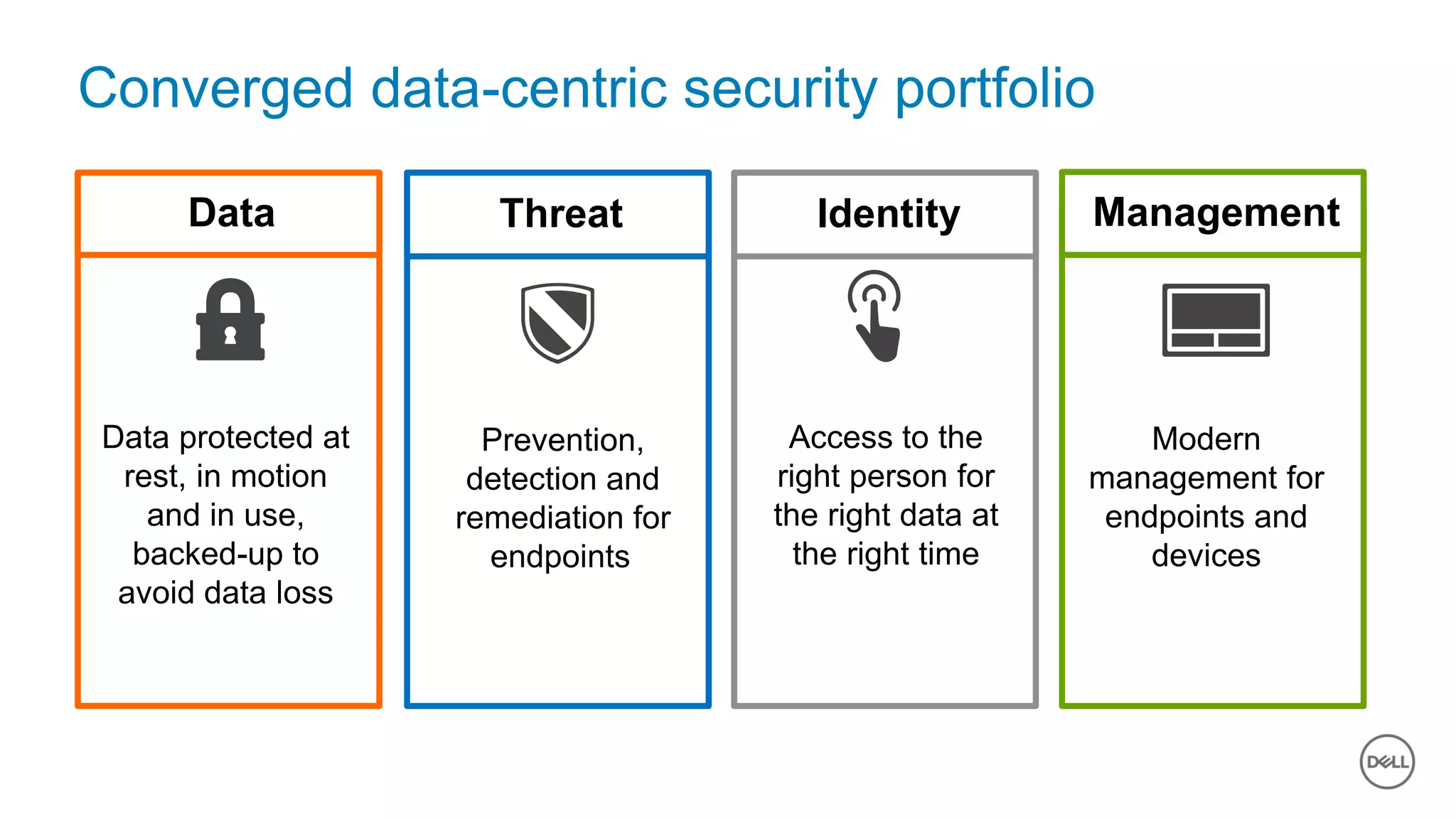 Converged data-centric security portfolio

Data

Data protected at rest, in motion and in use, backed-up to avoid data loss

Threat

Prevention, detection and remediation for endpoints

Identity

Access to the right person for the right data at the right time

Management

Modern management for endpoints and devices

DELL